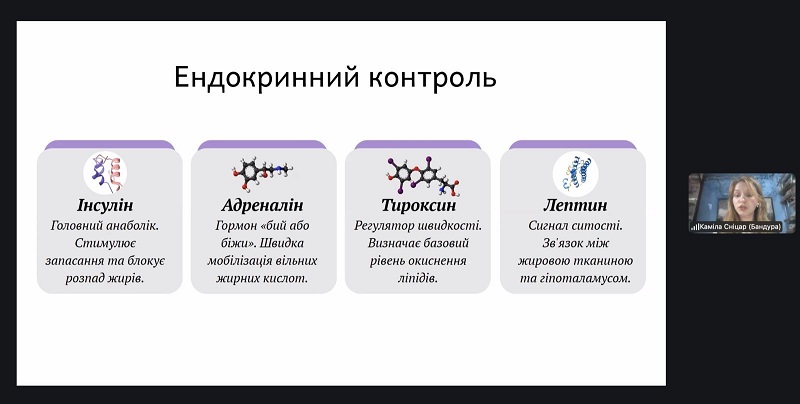 Ендокринний контроль

Інсулін
Головний анаболік. Стимулює запасання та блокує розпад жирів.

Адреналін
Гормон «бий або біжи». Швидка мобілізація вільних жирних кислот.

Тироксин
Регулятор швидкості. Визначає базовий рівень окиснення ліпідів.

Лептин
Сигнал ситості. Зв'язок між жировою тканиною та гіпоталамусом.

Каміла Сніцар (Бандура)